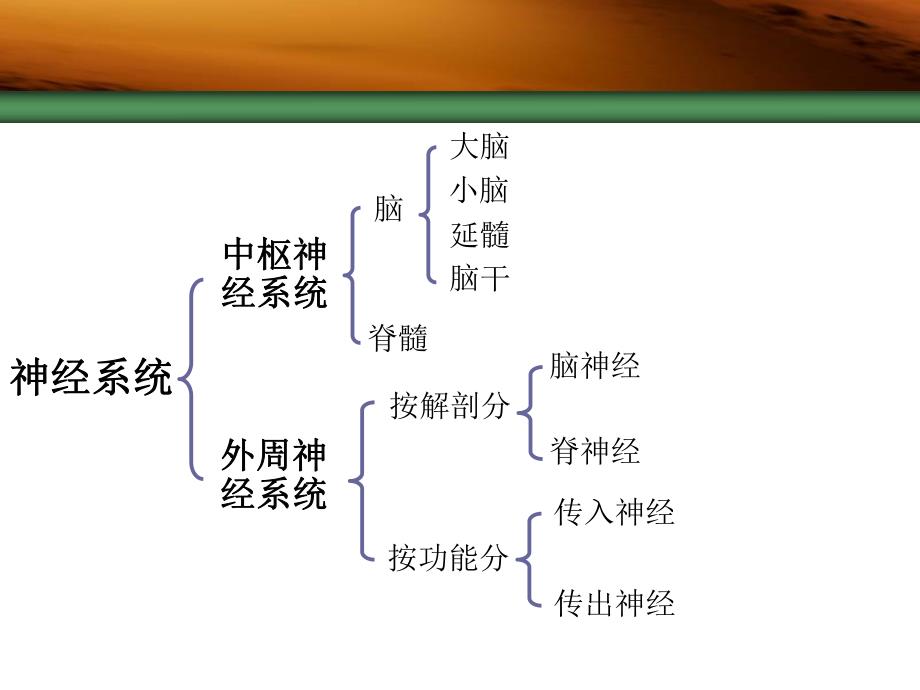 神经系统

中枢神经系统

脑

大脑
小脑
延髓
脑干

脊髓

外周神经系统

按解剖分

脑神经
脊神经

按功能分

传入神经
传出神经